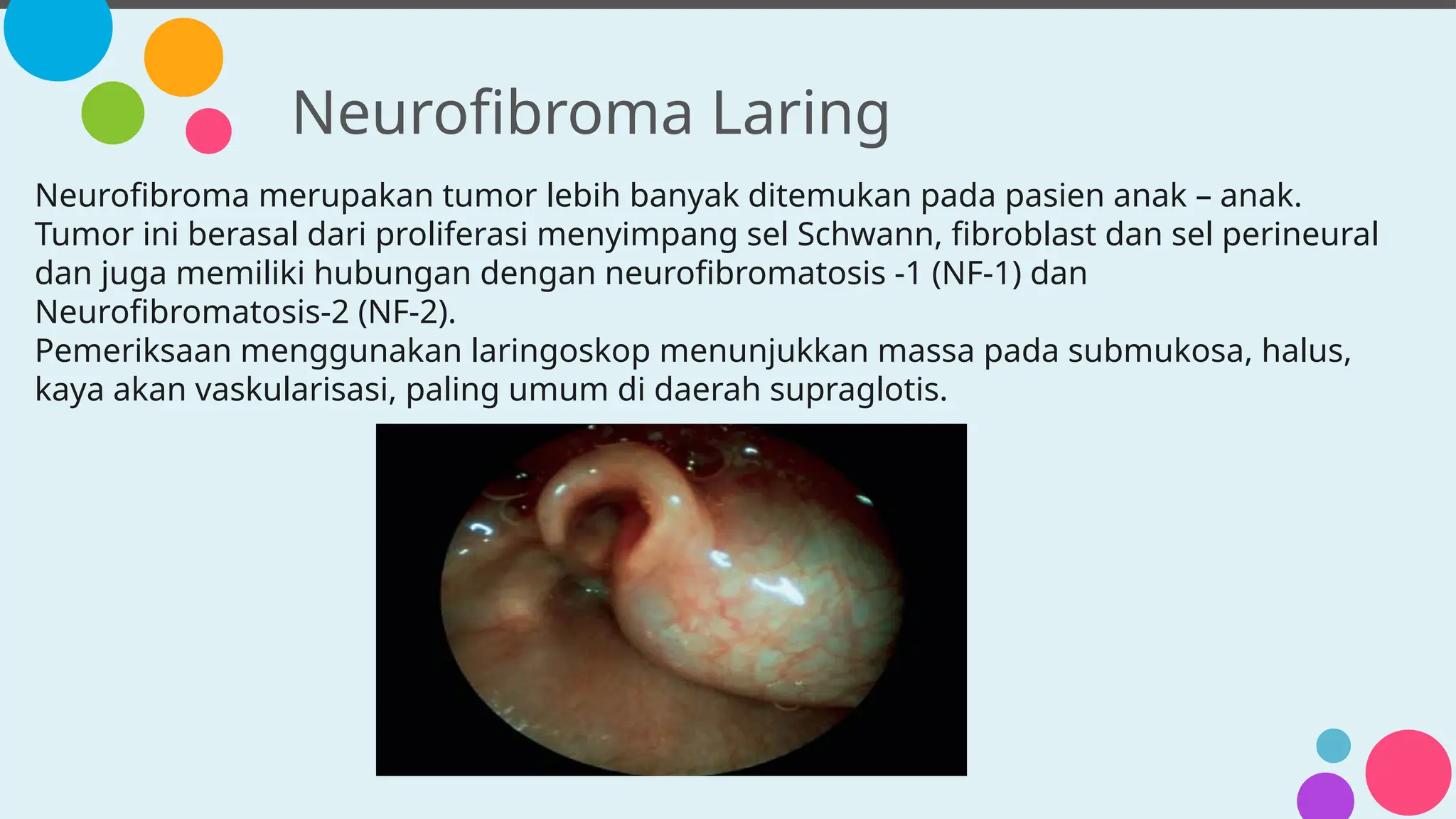 Neurofibroma Laring

Neurofibroma merupakan tumor lebih banyak ditemukan pada pasien anak – anak. Tumor ini berasal dari proliferasi menyimpang sel Schwann, fibroblast dan sel perineural dan juga memiliki hubungan dengan neurofibromatosis -1 (NF-1) dan Neurofibromatosis-2 (NF-2).
Pemeriksaan menggunakan laringoskop menunjukkan massa pada submukosa, halus, kaya akan vaskularisasi, paling umum di daerah supraglotis.